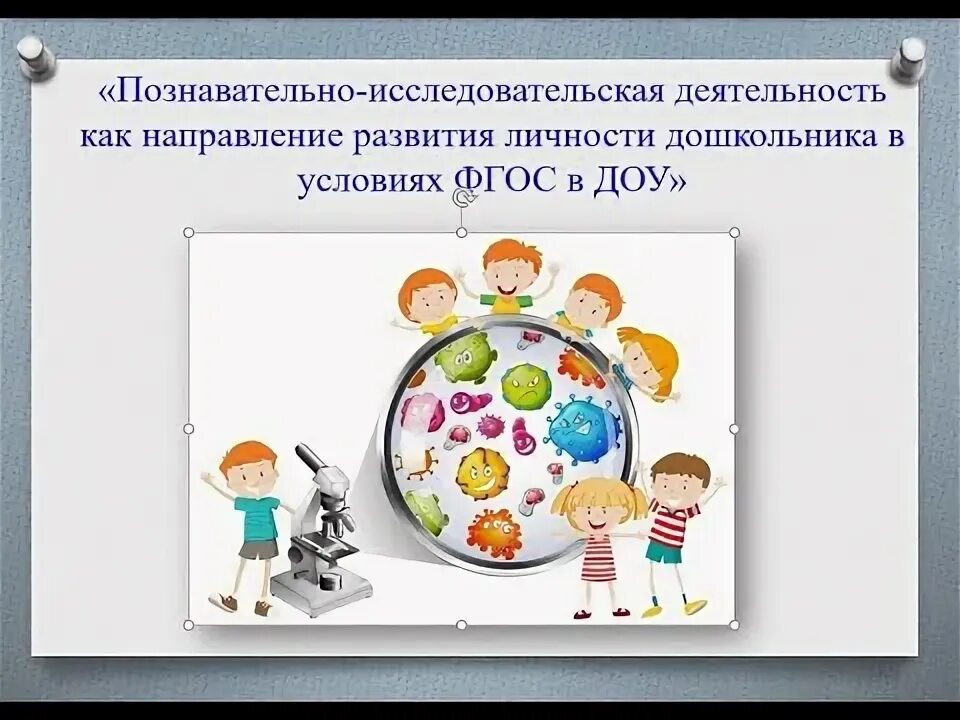 «Познавательно-исследовательская деятельность как направление развития личности дошкольника в условиях ФГОС в ДОУ»